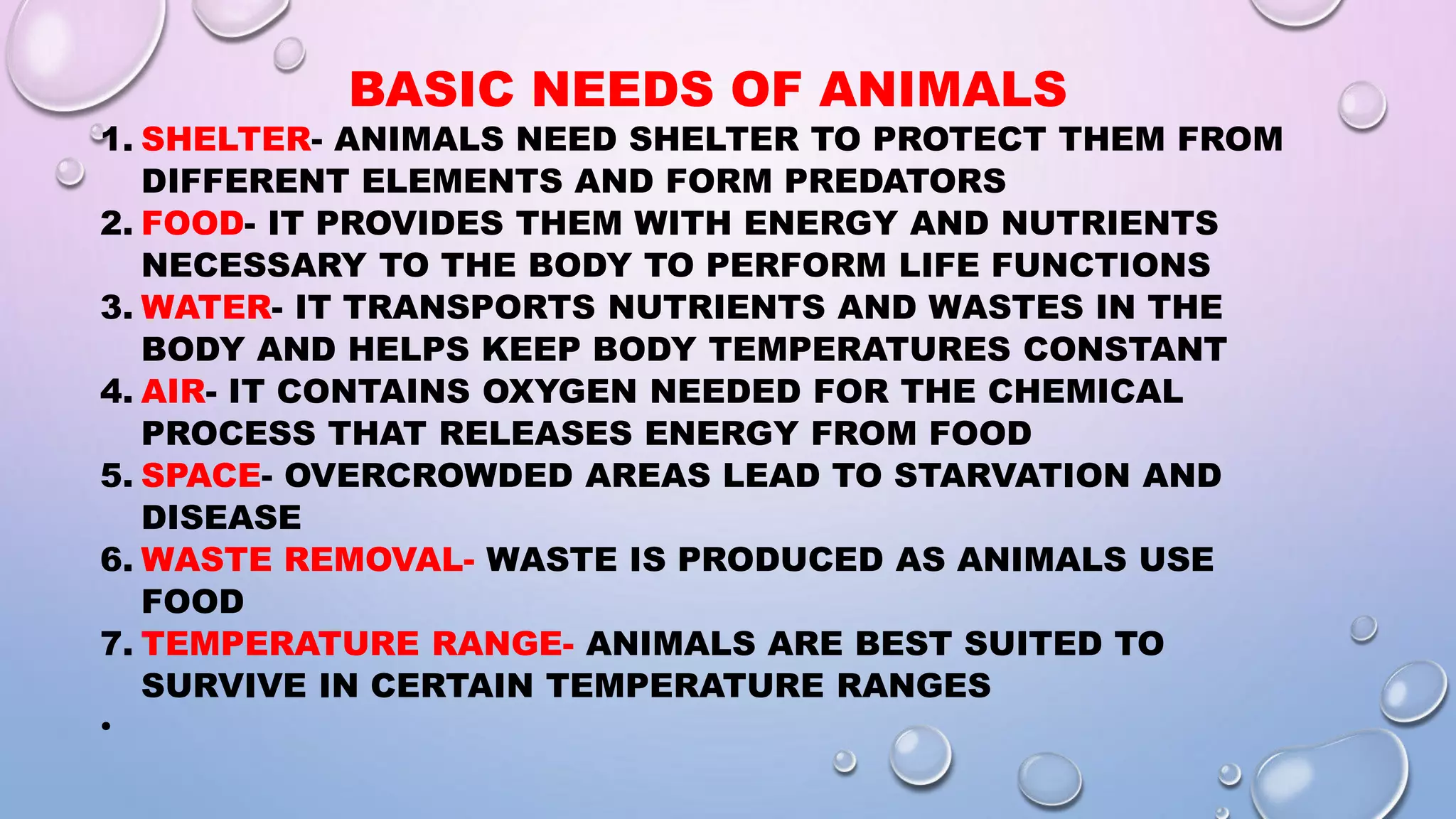 BASIC NEEDS OF ANIMALS

1. SHELTER- ANIMALS NEED SHELTER TO PROTECT THEM FROM DIFFERENT ELEMENTS AND FORM PREDATORS
2. FOOD- IT PROVIDES THEM WITH ENERGY AND NUTRIENTS NECESSARY TO THE BODY TO PERFORM LIFE FUNCTIONS
3. WATER- IT TRANSPORTS NUTRIENTS AND WASTES IN THE BODY AND HELPS KEEP BODY TEMPERATURES CONSTANT
4. AIR- IT CONTAINS OXYGEN NEEDED FOR THE CHEMICAL PROCESS THAT RELEASES ENERGY FROM FOOD
5. SPACE- OVERCROWDED AREAS LEAD TO STARVATION AND DISEASE
6. WASTE REMOVAL- WASTE IS PRODUCED AS ANIMALS USE FOOD
7. TEMPERATURE RANGE- ANIMALS ARE BEST SUITED TO SURVIVE IN CERTAIN TEMPERATURE RANGES

•